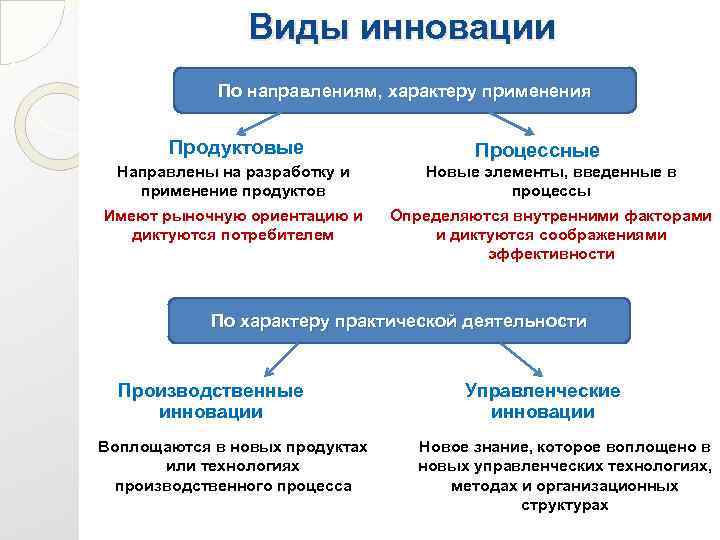 Виды инновации

По направлениям, характеру применения

Продуктовые

Направлены на разработку и применение продуктов

Имеют рыночную ориентацию и диктуются потребителем

Процессные

Новые элементы, введенные в процессы

Определяются внутренними факторами и диктуются соображениями эффективности

По характеру практической деятельности

Производственные инновации

Воплощаются в новых продуктах или технологиях производственного процесса

Управленческие инновации

Новое знание, которое воплощено в новых управленческих технологиях, методах и организационных структурах